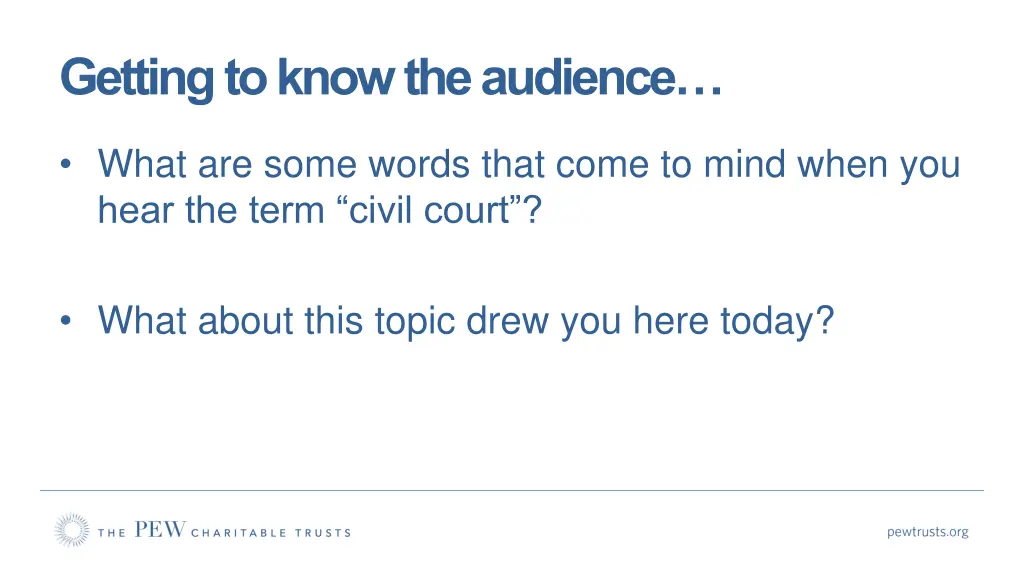 Getting to know the audience…

• What are some words that come to mind when you hear the term “civil court”?

• What about this topic drew you here today?

THE PEW CHARITABLE TRUSTS

pewtrusts.org